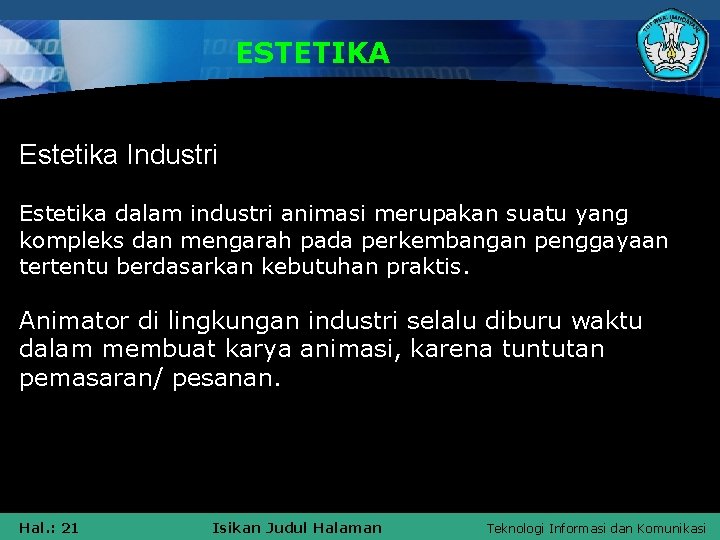 ESTETIKA

Estetika Industri

Estetika dalam industri animasi merupakan suatu yang kompleks dan mengarah pada perkembangan penggayaan tertentu berdasarkan kebutuhan praktis.

Animator di lingkungan industri selalu diburu waktu dalam membuat karya animasi, karena tuntutan pemasaran/ pesanan.

Hal.: 21 Isikan Judul Halaman Teknologi Informasi dan Komunikasi